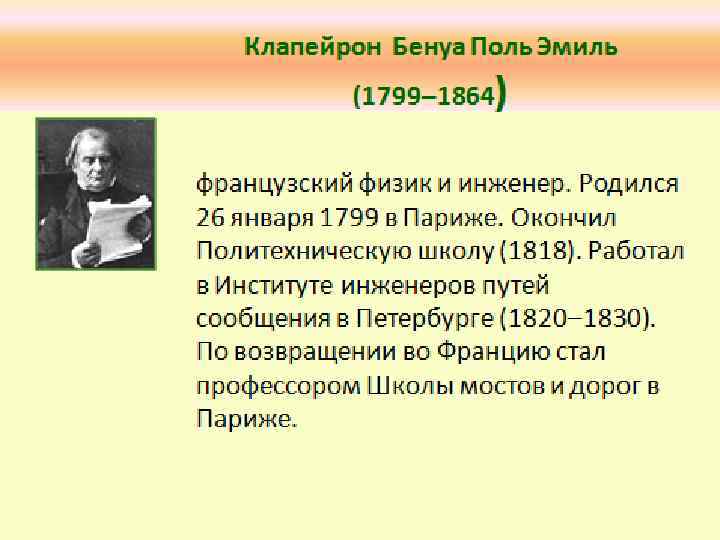 Клапейрон Бенуа Поль Эмиль

(1799–1864)

французский физик и инженер. Родился 26 января 1799 в Париже. Окончил Политехническую школу (1818). Работал в Институте инженеров путей сообщения в Петербурге (1820–1830). По возвращении во Францию стал профессором Школы мостов и дорог в Париже.